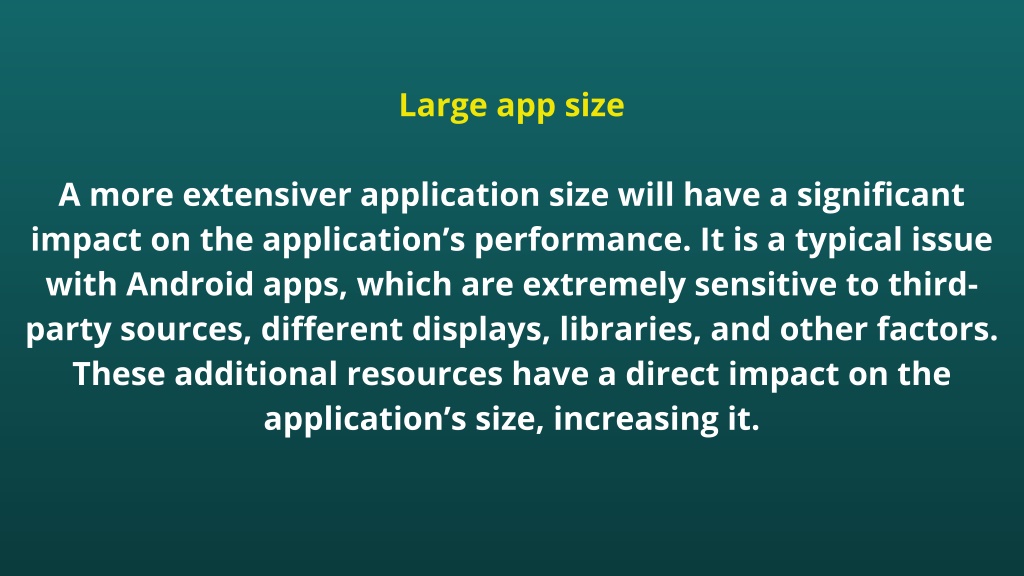 Large app size

A more extensiver application size will have a significant impact on the application’s performance. It is a typical issue with Android apps, which are extremely sensitive to third-party sources, different displays, libraries, and other factors. These additional resources have a direct impact on the application’s size, increasing it.